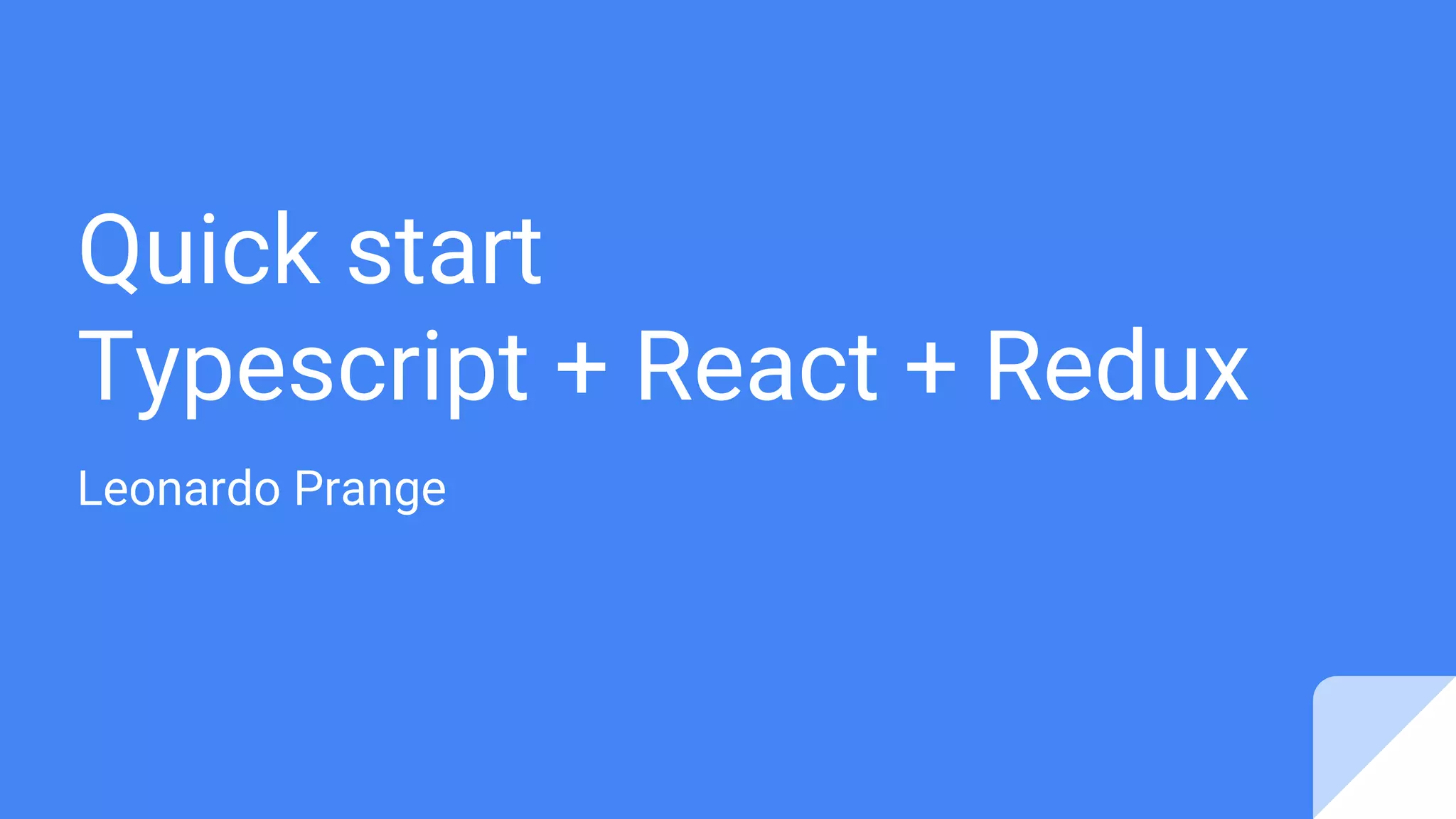 Quick start
Typescript + React + Redux

Leonardo Prange